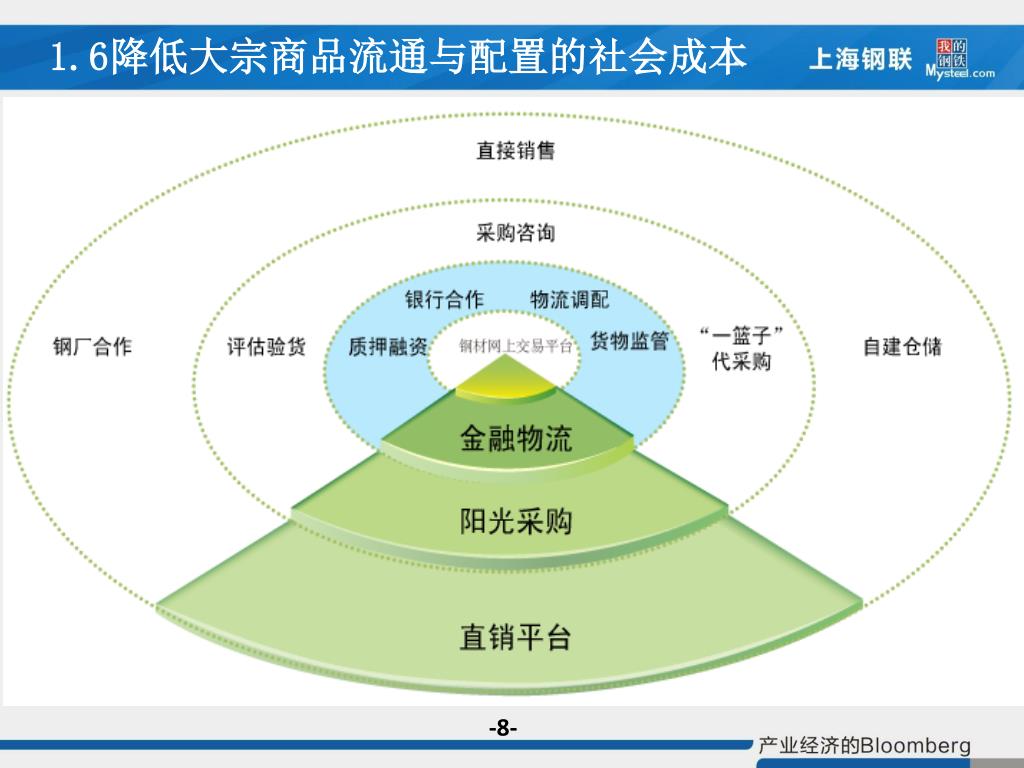 1.6降低大宗商品流通与配置的社会成本

上海钢联 我的钢铁 Mysteel.com

直接销售

采购咨询

银行合作 物流调配

钢厂合作 评估验货 质押融资 钢材网上交易平台 货物监管 “一篮子”代采购 自建仓储

金融物流

阳光采购

直销平台

-8-

产业经济的Bloomberg